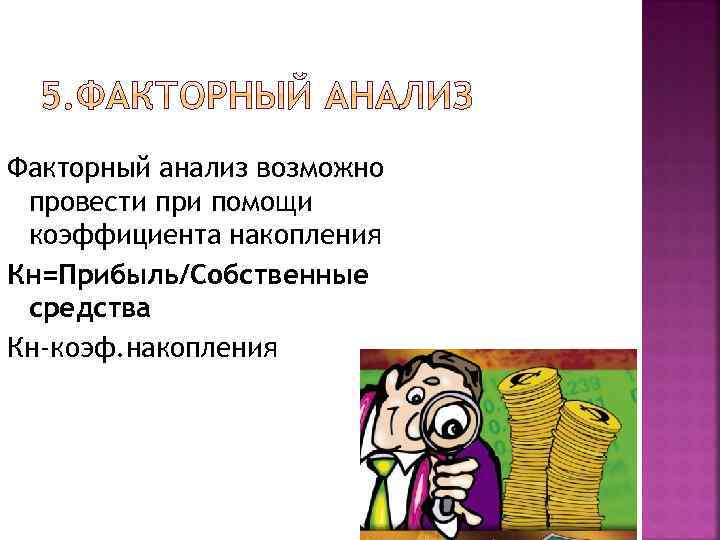 5.ФАКТОРНЫЙ АНАЛИЗ

Факторный анализ возможно провести при помощи коэффициента накопления

Кн=Прибыль/Собственные средства

Кн-коэф.накопления